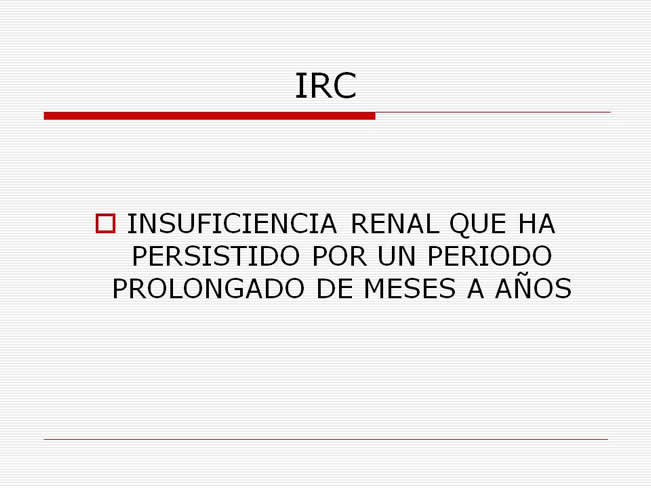 IRC

INSUFICIENCIA RENAL QUE HA PERSISTIDO POR UN PERIODO PROLONGADO DE MESES A AÑOS